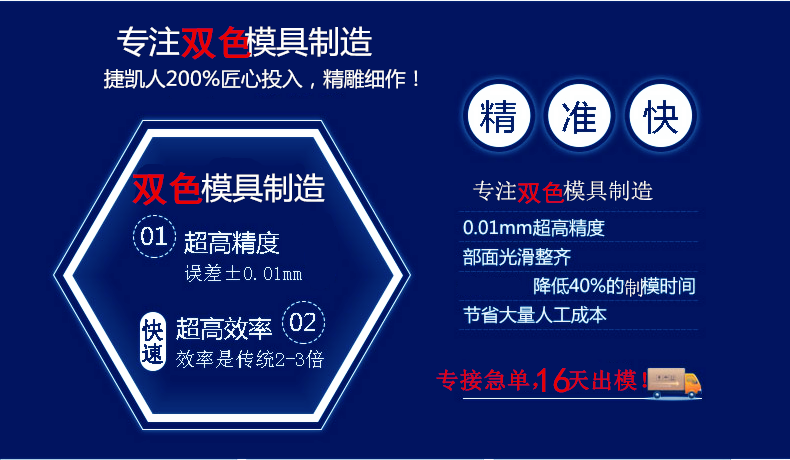 专注双色模具制造
捷凯人200%匠心投入，精雕细作！

双色模具制造
01 超高精度
误差±0.01mm
快速 超高效率 02
效率是传统2-3倍

精 准 快

专注双色模具制造
0.01mm超高精度
部面光滑整齐
降低40%的制模时间
节省大量人工成本

专接急单,16天出模！